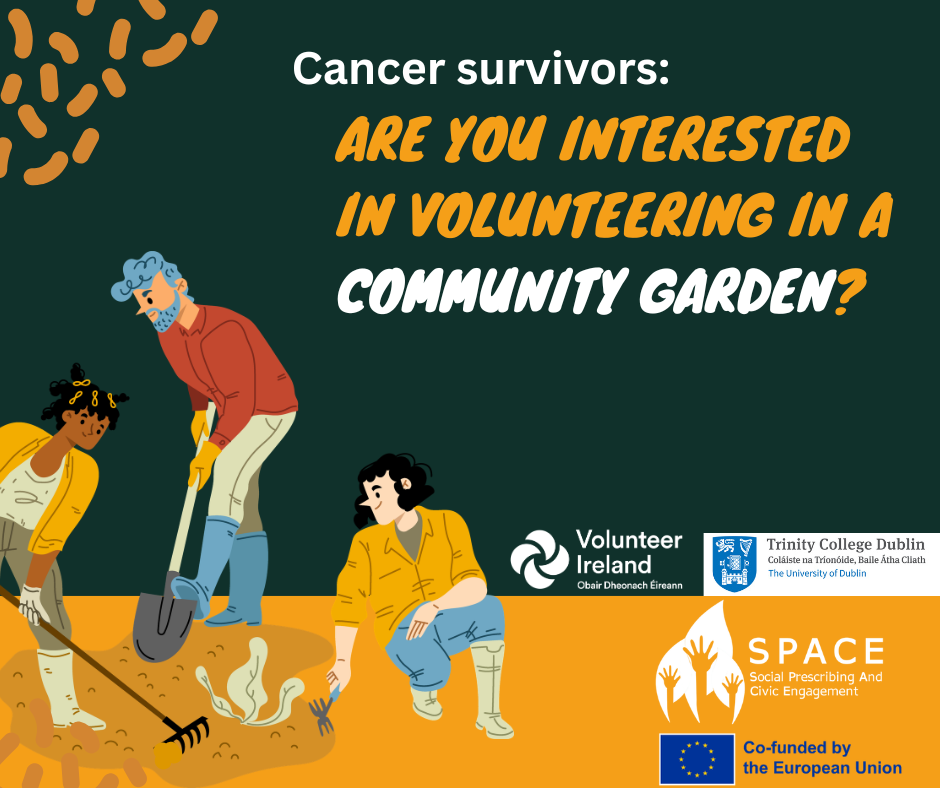 Cancer survivors:

ARE YOU INTERESTED IN VOLUNTEERING IN A COMMUNITY GARDEN?

Volunteer Ireland
Obair Dheonach Éireann

Trinity College Dublin
Coláiste na Tríonóide, Baile Átha Cliath
The University of Dublin

SPACE
Social Prescribing And Civic Engagement

Co-funded by the European Union